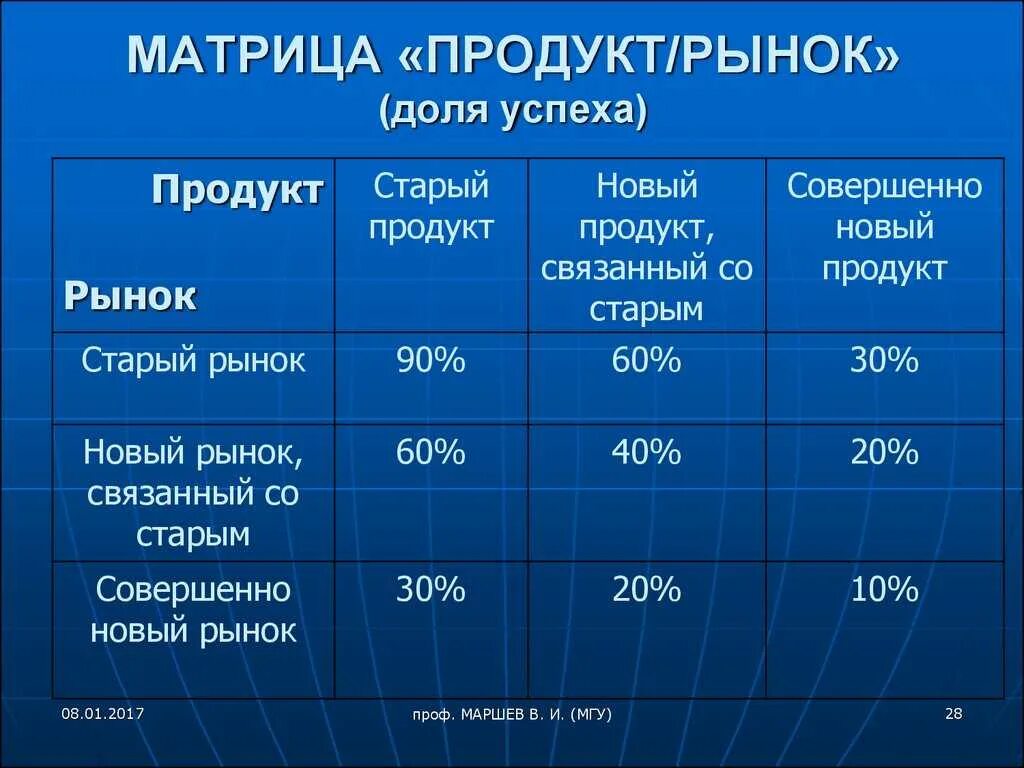 МАТРИЦА «ПРОДУКТ/РЫНОК»
(доля успеха)

| Продукт Рынок | Старый продукт | Новый продукт, связанный со старым | Совершенно новый продукт |
|---|---|---|---|
| Старый рынок | 90% | 60% | 30% |
| Новый рынок, связанный со старым | 60% | 40% | 20% |
| Совершенно новый рынок | 30% | 20% | 10% |

08.01.2017

проф. МАРШЕВ В. И. (МГУ)

28